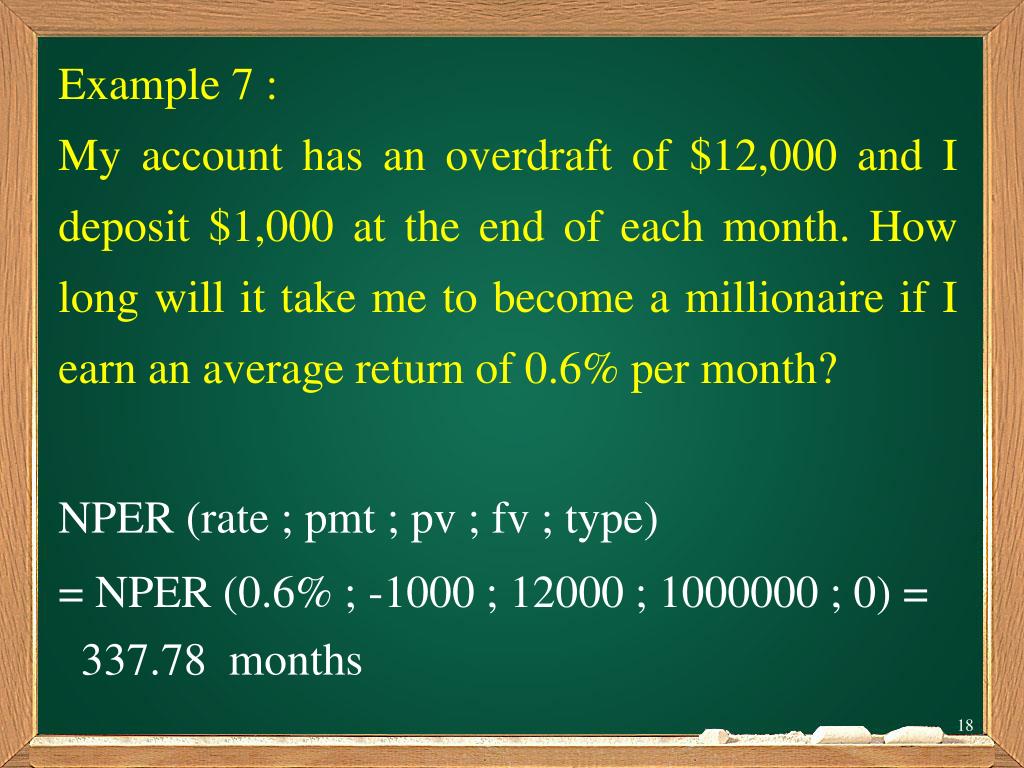 Example 7 :

My account has an overdraft of \$12,000 and I deposit \$1,000 at the end of each month. How long will it take me to become a millionaire if I earn an average return of 0.6% per month?

NPER (rate ; pmt ; pv ; fv ; type)
= NPER (0.6% ; -1000 ; 12000 ; 1000000 ; 0) = 337.78 months

18